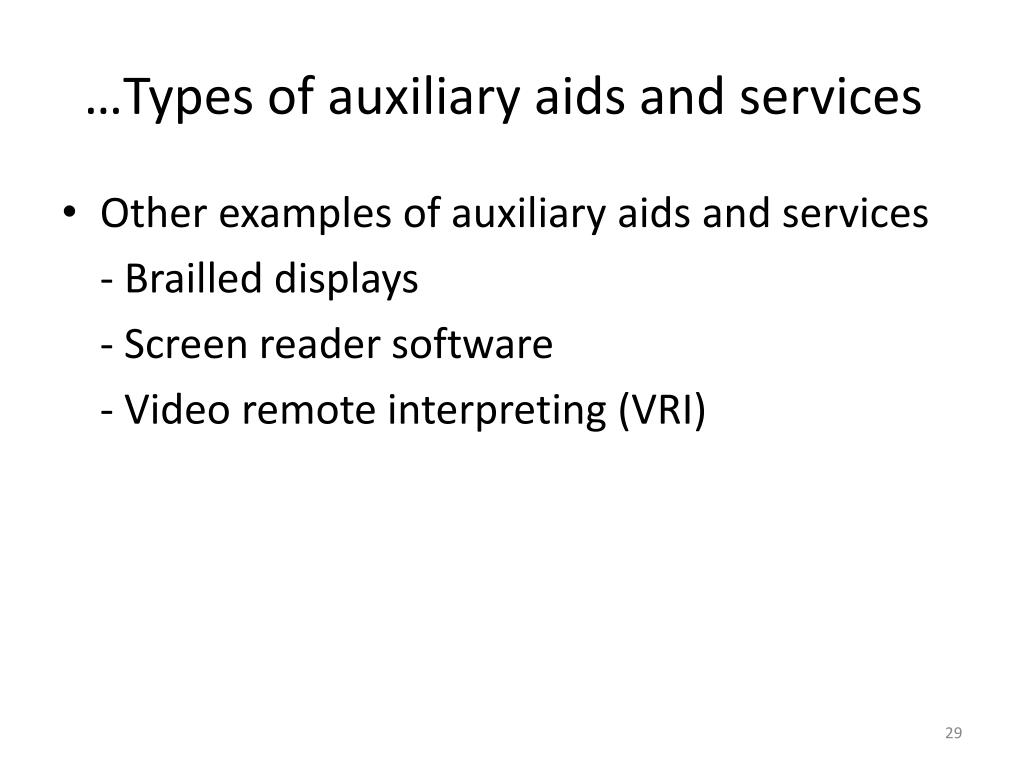 …Types of auxiliary aids and services

• Other examples of auxiliary aids and services
- Brailled displays
- Screen reader software
- Video remote interpreting (VRI)

29